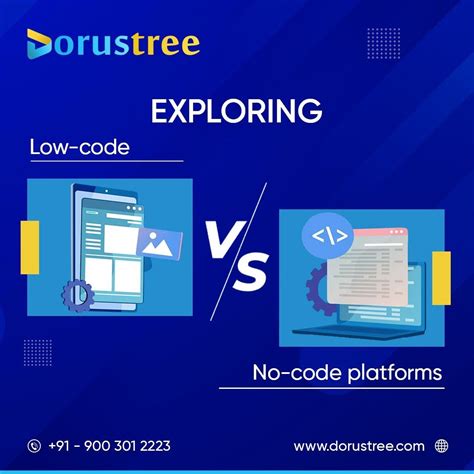 Dorustree

EXPLORING

Low-code

VS

</>

No-code platforms

+91 - 900 301 2223

www.dorustree.com